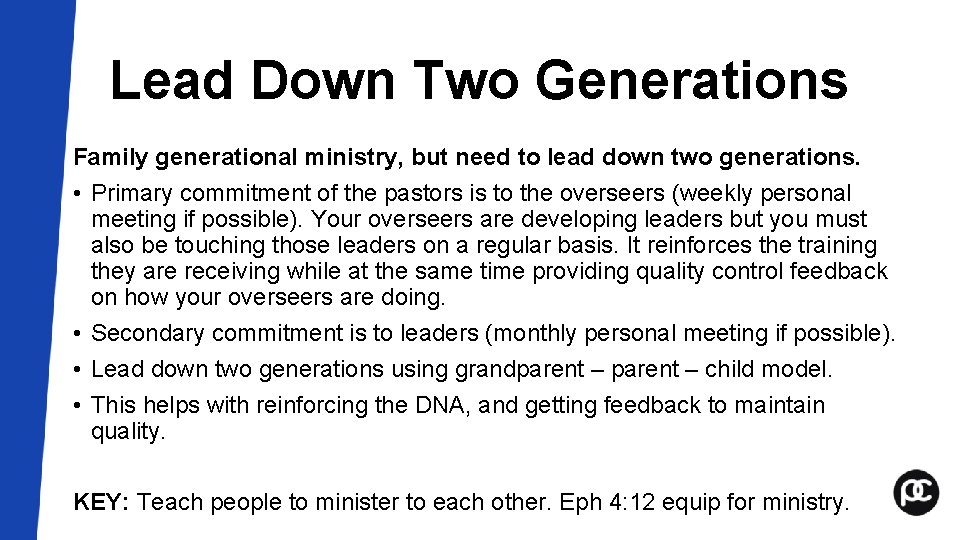 Lead Down Two Generations

Family generational ministry, but need to lead down two generations.

• Primary commitment of the pastors is to the overseers (weekly personal meeting if possible). Your overseers are developing leaders but you must also be touching those leaders on a regular basis. It reinforces the training they are receiving while at the same time providing quality control feedback on how your overseers are doing.
• Secondary commitment is to leaders (monthly personal meeting if possible).
• Lead down two generations using grandparent – parent – child model.
• This helps with reinforcing the DNA, and getting feedback to maintain quality.

KEY: Teach people to minister to each other. Eph 4:12 equip for ministry.

pc